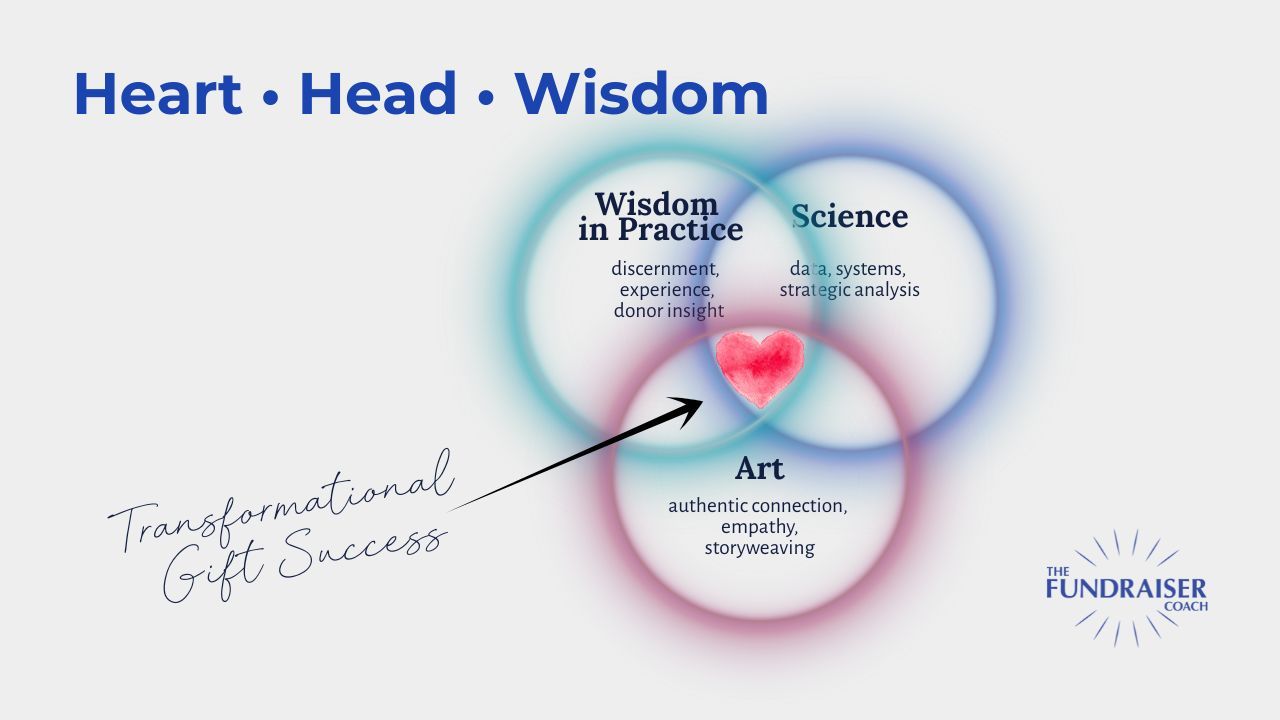 Heart • Head • Wisdom

Wisdom in Practice

discernment, experience, donor insight

Science

data, systems, strategic analysis

Art

authentic connection, empathy, storyweaving

Transformational Gift Success

THE FUNDRAISER COACH